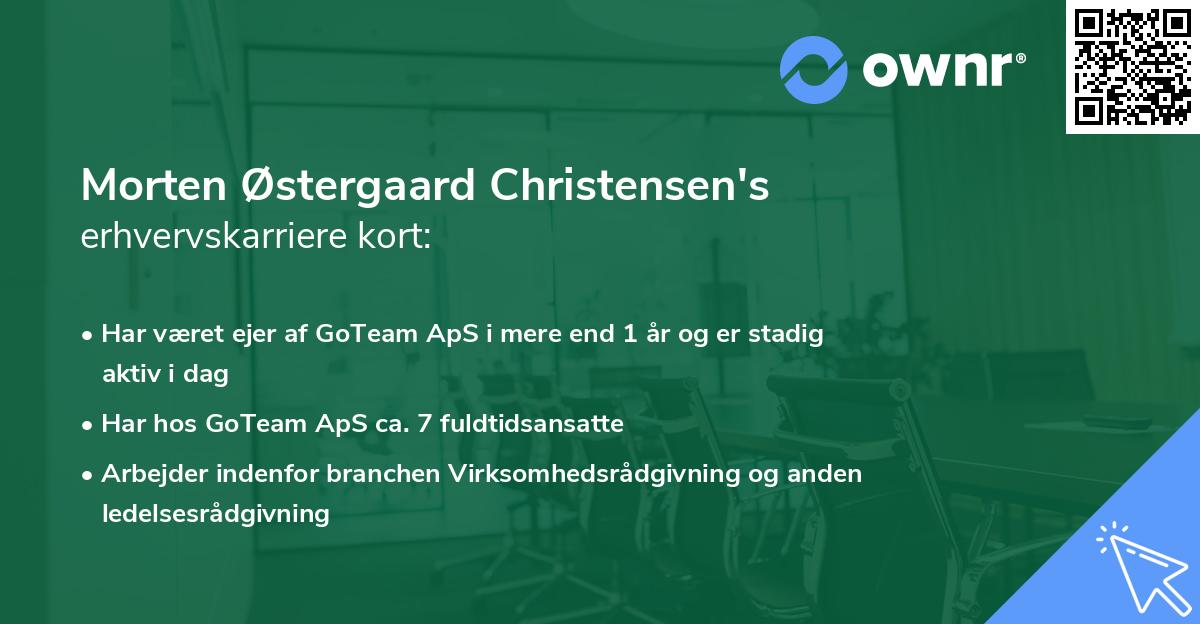 ownr®

Morten Østergaard Christensen's
erhvervskarriere kort:

• Har været ejer af GoTeam ApS i mere end 1 år og er stadig aktiv i dag

• Har hos GoTeam ApS ca. 7 fuldtidsansatte

• Arbejder indenfor branchen Virksomhedsrådgivning og anden ledelsesrådgivning